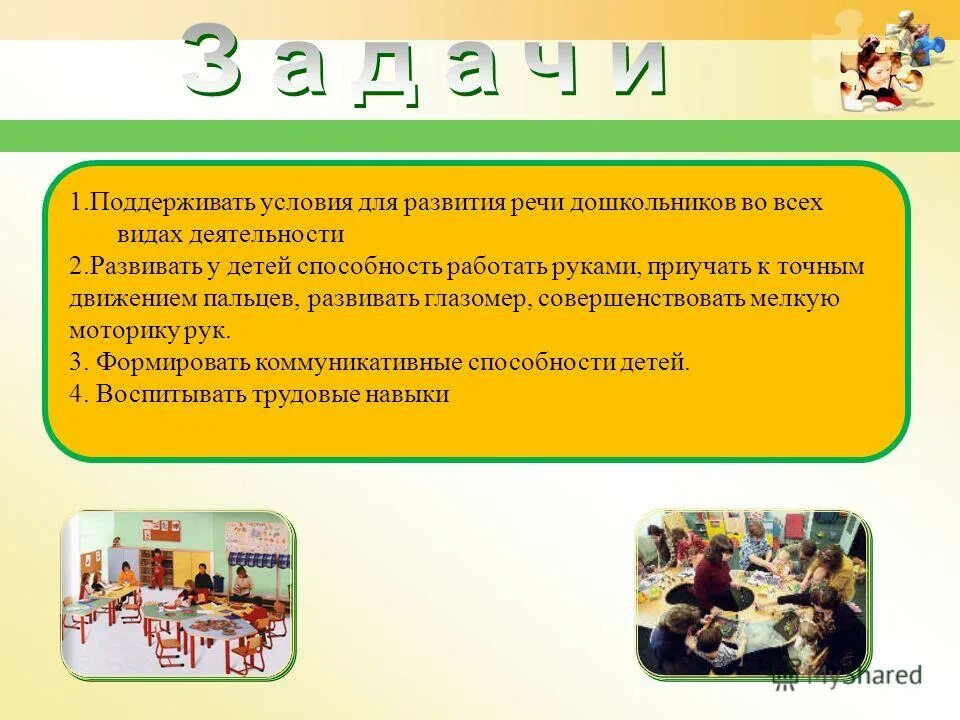 З а д а ч и

1.Поддерживать условия для развития речи дошкольников во всех видах деятельности
2.Развивать у детей способность работать руками, приучать к точным движением пальцев, развивать глазомер, совершенствовать мелкую моторику рук.
3. Формировать коммуникативные способности детей.
4. Воспитывать трудовые навыки

MyShared